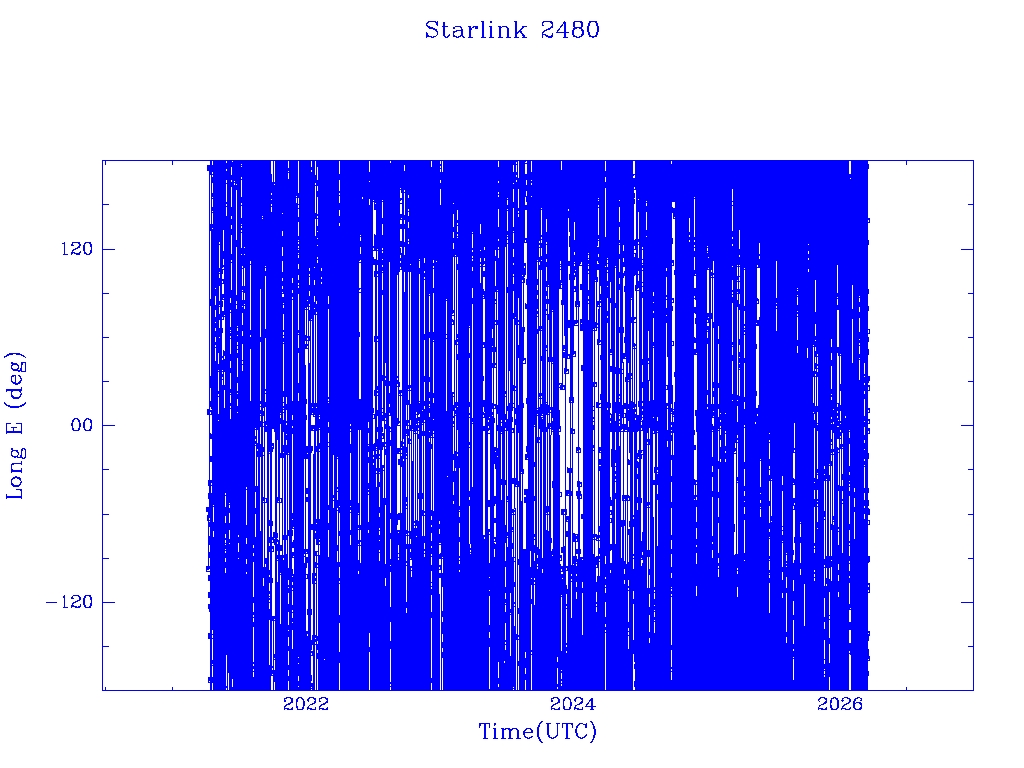 Starlink 2480

Long E (deg)

120
00
−120

2022
2024
2026

Time(UTC)